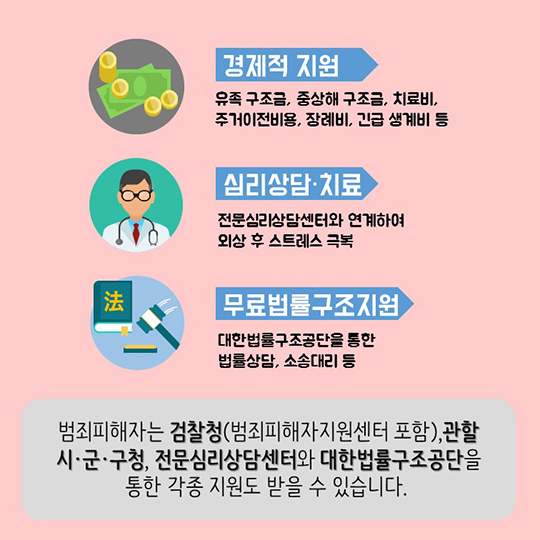 경제적 지원

유족 구조금, 중상해 구조금, 치료비, 주거이전비용, 장례비, 긴급 생계비 등

심리상담·치료

전문심리상담센터와 연계하여 외상 후 스트레스 극복

法

무료법률구조지원

대한법률구조공단을 통한 법률상담, 소송대리 등

범죄피해자는 검찰청(범죄피해자지원센터 포함),관할 시·군·구청, 전문심리상담센터와 대한법률구조공단을 통한 각종 지원도 받을 수 있습니다.